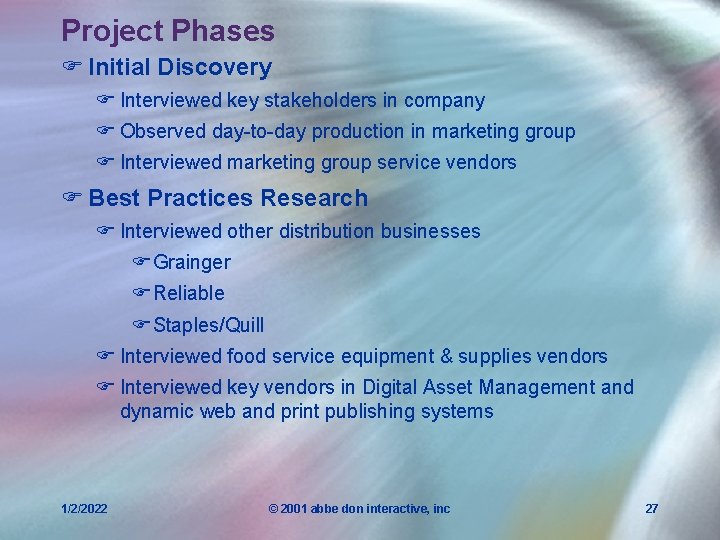 Project Phases

☞ Initial Discovery

☞ Interviewed key stakeholders in company

☞ Observed day-to-day production in marketing group

☞ Interviewed marketing group service vendors

☞ Best Practices Research

☞ Interviewed other distribution businesses

☞ Grainger

☞ Reliable

☞ Staples/Quill

☞ Interviewed food service equipment & supplies vendors

☞ Interviewed key vendors in Digital Asset Management and dynamic web and print publishing systems

1/2/2022

© 2001 abbe don interactive, inc

27